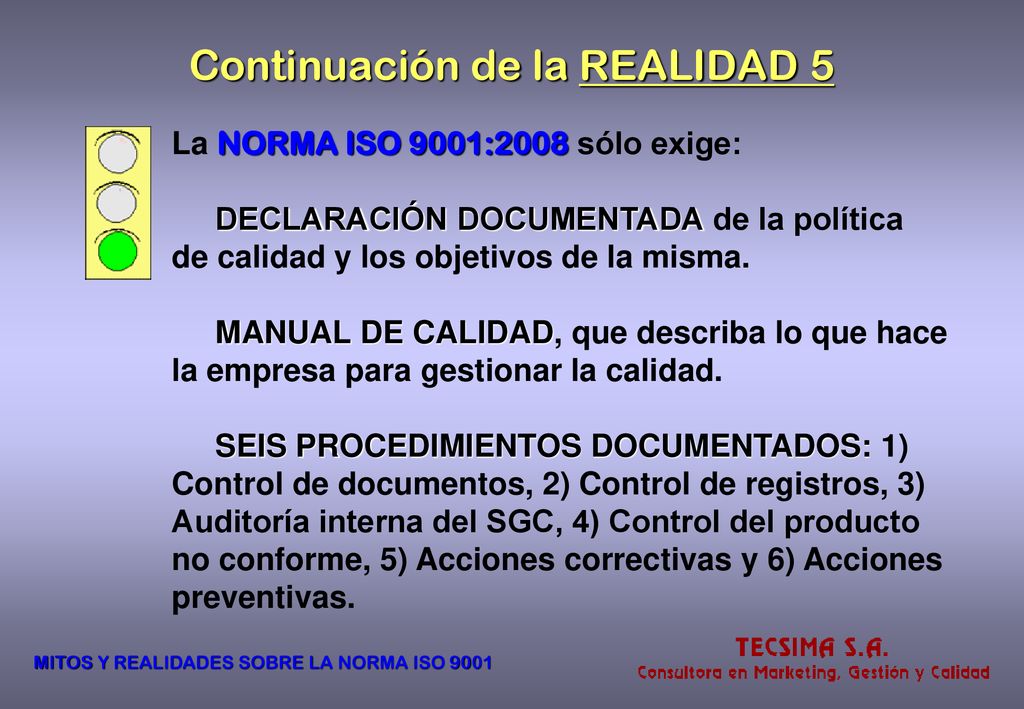 Continuación de la REALIDAD 5

La NORMA ISO 9001:2008 sólo exige:

DECLARACIÓN DOCUMENTADA de la política de calidad y los objetivos de la misma.

MANUAL DE CALIDAD, que describa lo que hace la empresa para gestionar la calidad.

SEIS PROCEDIMIENTOS DOCUMENTADOS: 1) Control de documentos, 2) Control de registros, 3) Auditoría interna del SGC, 4) Control del producto no conforme, 5) Acciones correctivas y 6) Acciones preventivas.

MITOS Y REALIDADES SOBRE LA NORMA ISO 9001

TECSIMA S.A.
Consultora en Marketing, Gestión y Calidad